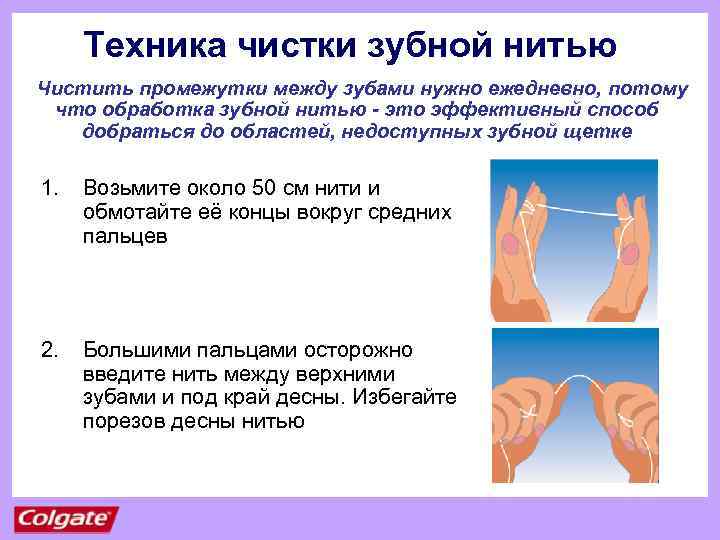 Техника чистки зубной нитью

Чистить промежутки между зубами нужно ежедневно, потому что обработка зубной нитью - это эффективный способ добраться до областей, недоступных зубной щетке

1. Возьмите около 50 см нити и обмотайте её концы вокруг средних пальцев

2. Большими пальцами осторожно введите нить между верхними зубами и под край десны. Избегайте порезов десны нитью

Colgate